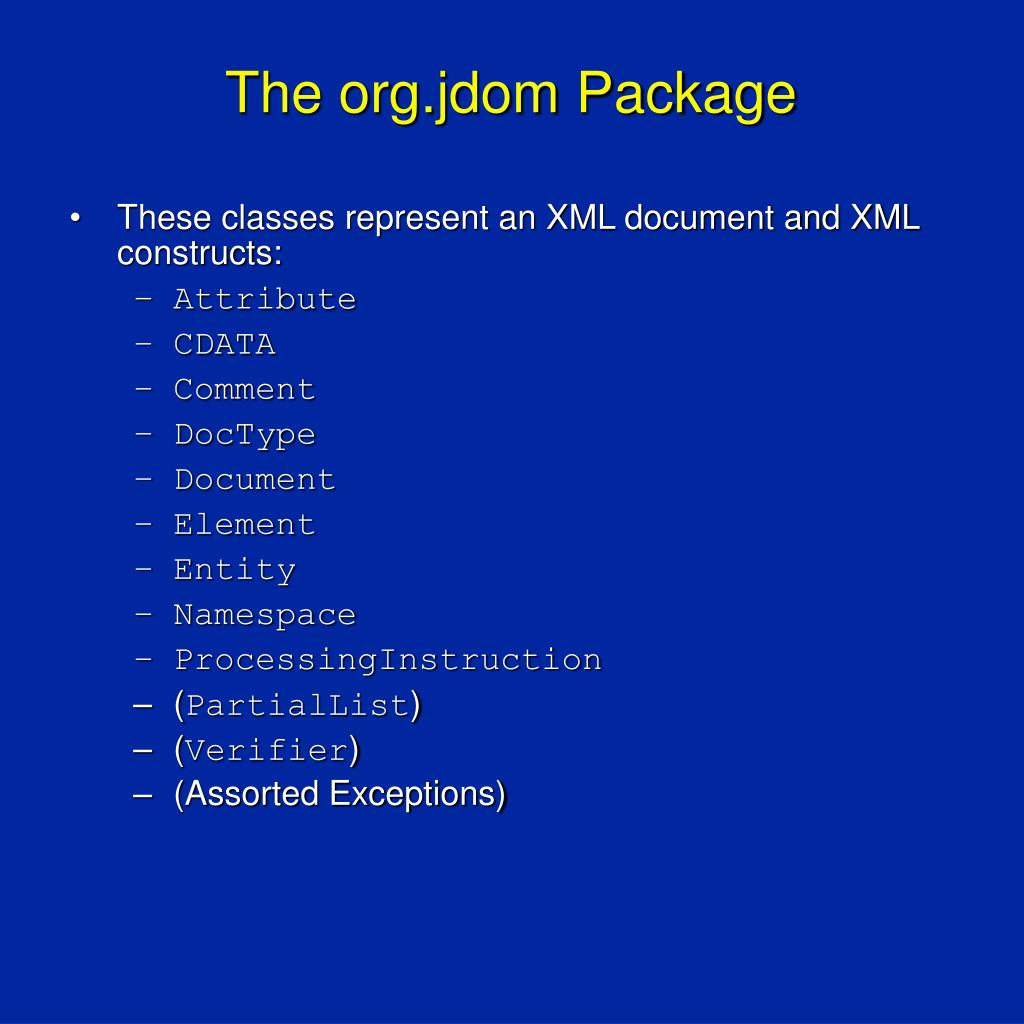 The org.jdom Package

• These classes represent an XML document and XML constructs:
– Attribute
– CDATA
– Comment
– DocType
– Document
– Element
– Entity
– Namespace
– ProcessingInstruction
– (PartialList)
– (Verifier)
– (Assorted Exceptions)